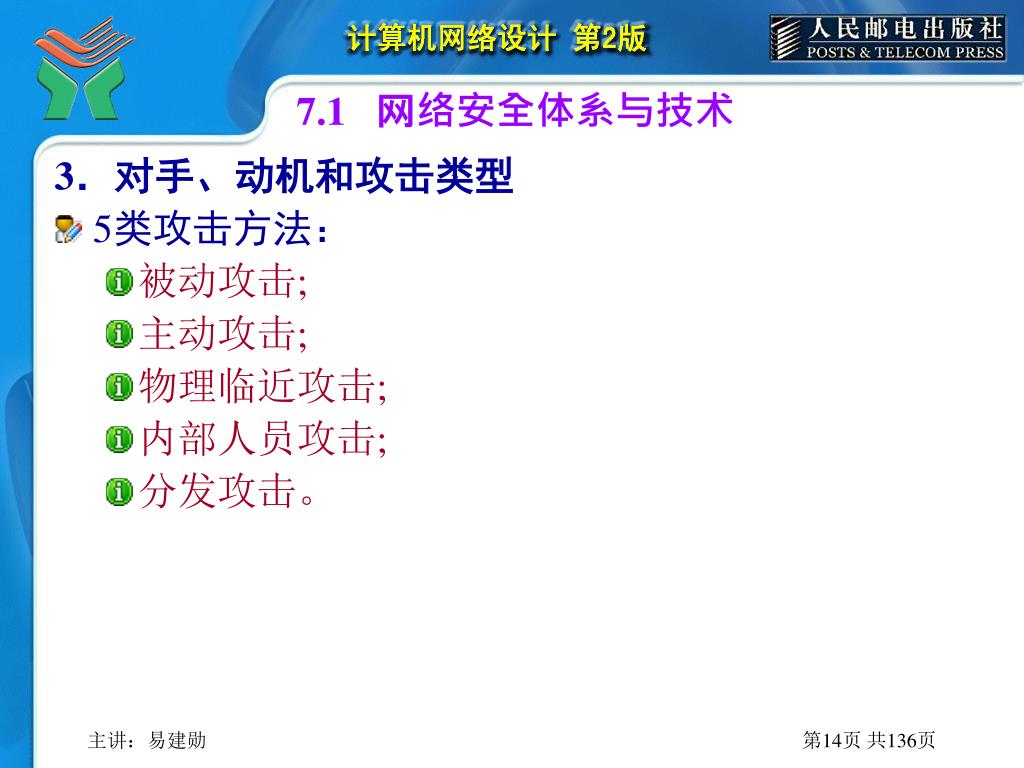 计算机网络设计 第2版

人民邮电出版社
POSTS & TELECOM PRESS

7.1 网络安全体系与技术

3．对手、动机和攻击类型

5类攻击方法：

被动攻击;

主动攻击;

物理临近攻击;

内部人员攻击;

分发攻击。

主讲：易建勋

第14页 共136页